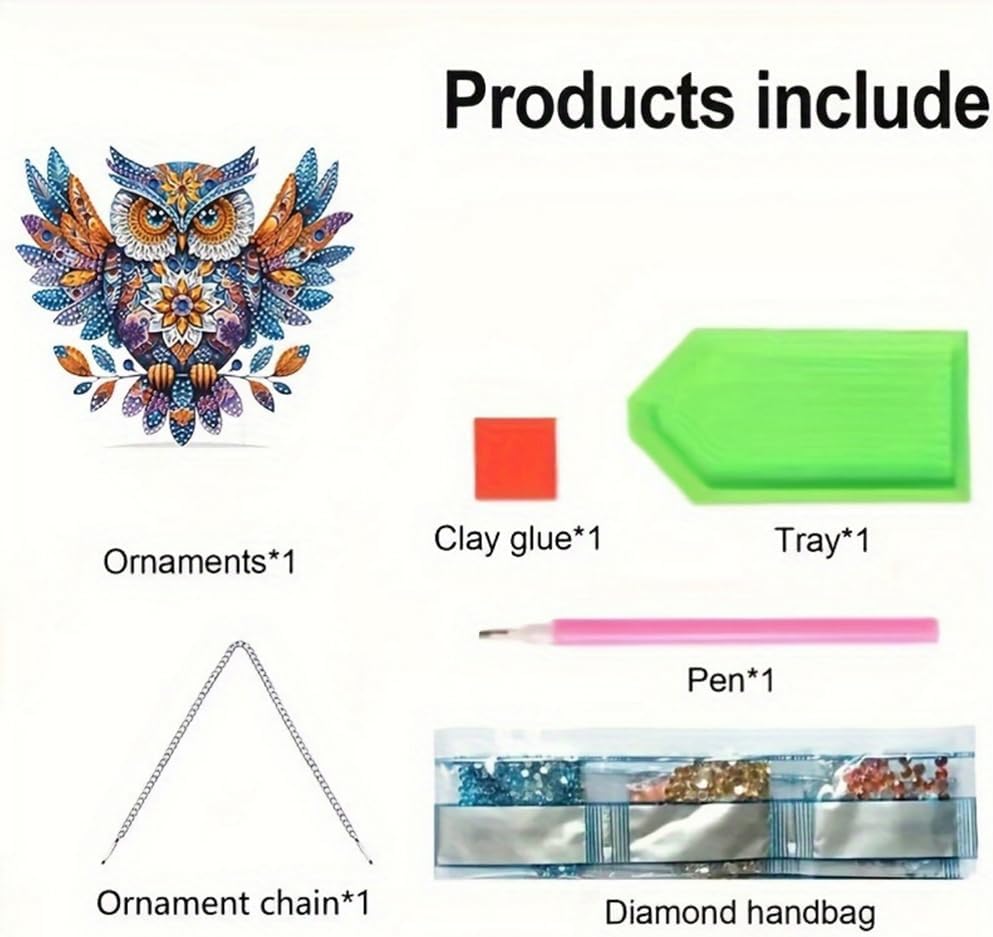 Products include

Ornaments*1

Clay glue*1

Tray*1

Pen*1

Ornament chain*1

Diamond handbag